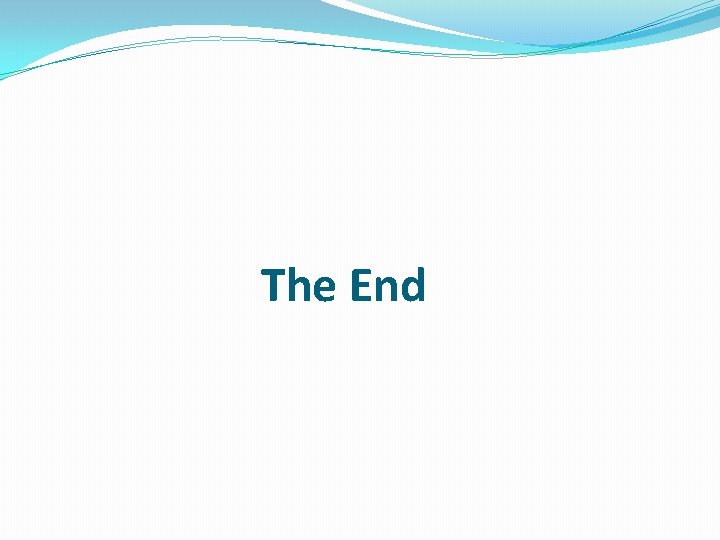 The End